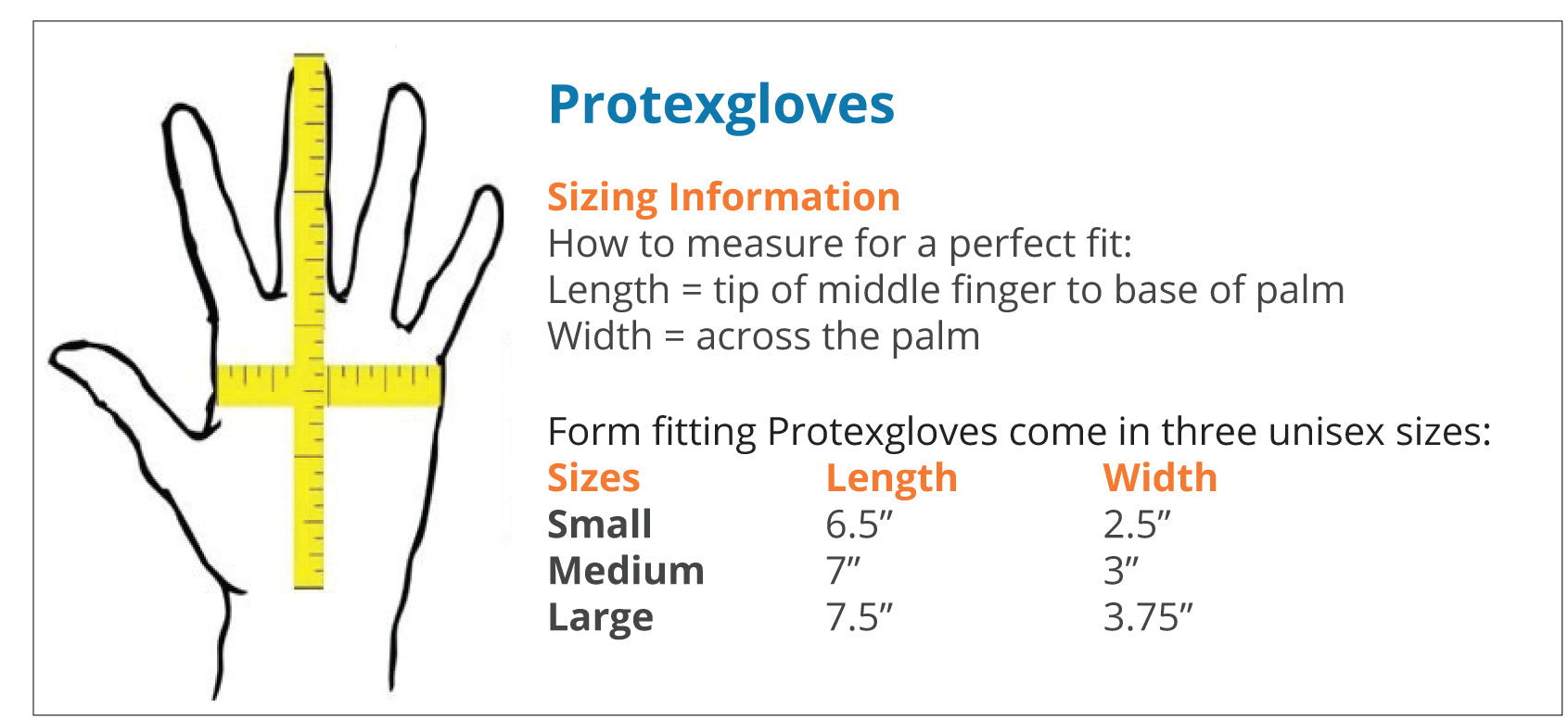 Protexgloves

Sizing Information
How to measure for a perfect fit:
Length = tip of middle finger to base of palm
Width = across the palm

Form fitting Protexgloves come in three unisex sizes:

| Sizes | Length | Width |
|---|---|---|
| Small | 6.5″ | 2.5″ |
| Medium | 7″ | 3″ |
| Large | 7.5″ | 3.75″ |